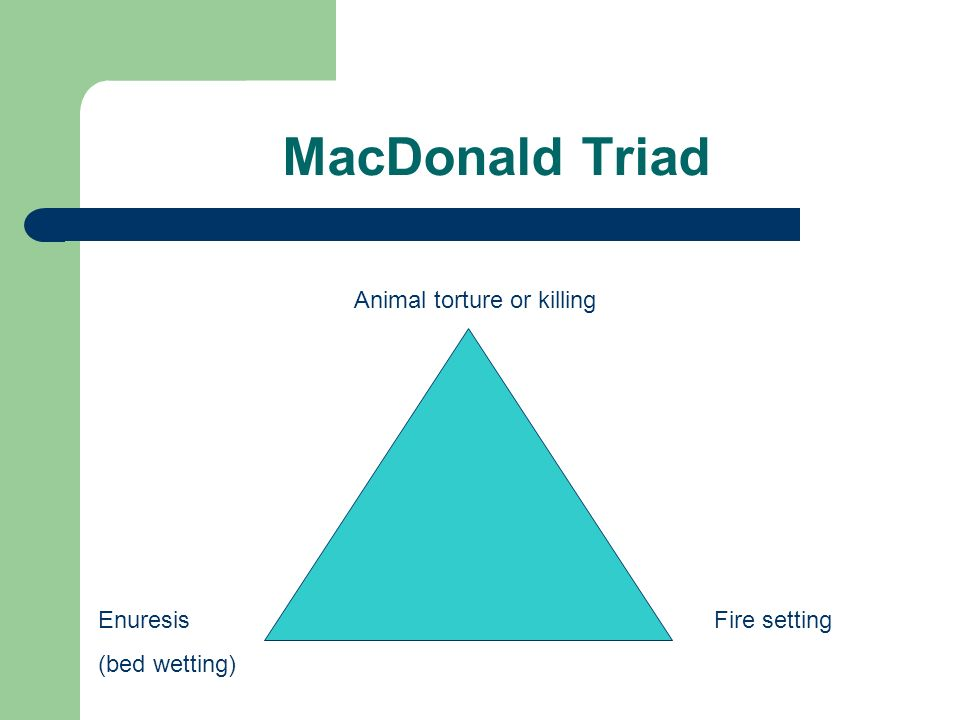 MacDonald Triad

Animal torture or killing

Enuresis

(bed wetting)

Fire setting